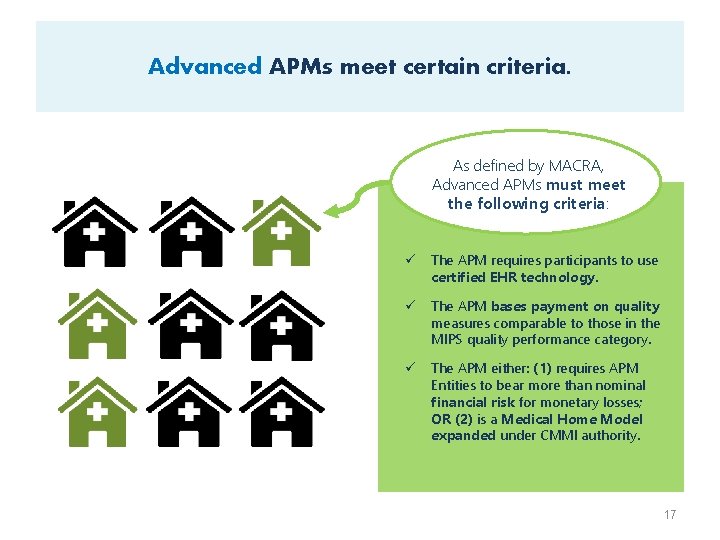 Advanced APMs meet certain criteria.

As defined by MACRA, Advanced APMs must meet the following criteria:

✓ The APM requires participants to use certified EHR technology.

✓ The APM bases payment on quality measures comparable to those in the MIPS quality performance category.

✓ The APM either: (1) requires APM Entities to bear more than nominal financial risk for monetary losses; OR (2) is a Medical Home Model expanded under CMMI authority.

17